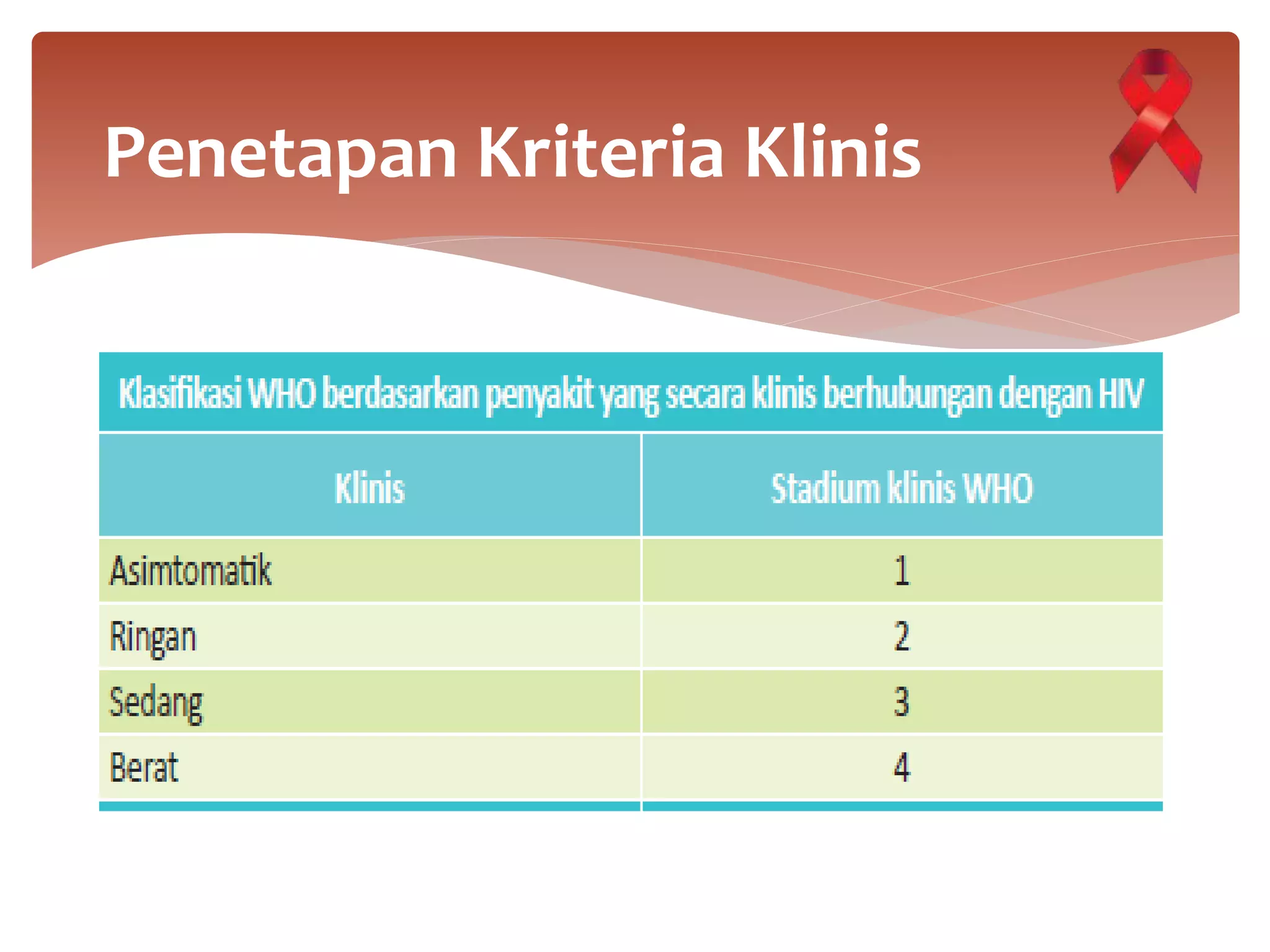 Penetapan Kriteria Klinis

Klasifikasi WHO berdasarkan penyakit yang secara klinis berhubungan dengan HIV

| Klinis | Stadium klinis WHO |
|---|---|
| Asimtomatik | 1 |
| Ringan | 2 |
| Sedang | 3 |
| Berat | 4 |